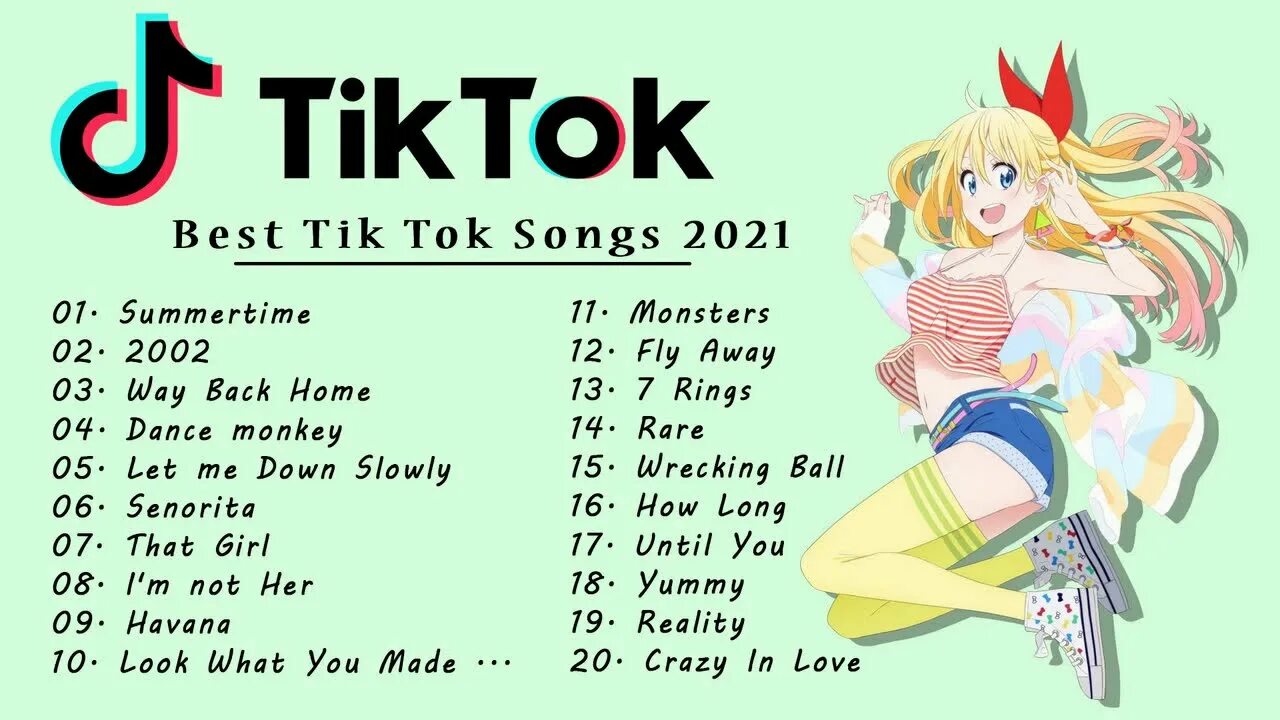 TikTok

Best Tik Tok Songs 2021

01· Summertime
02· 2002
03· Way Back Home
04· Dance monkey
05· Let me Down Slowly
06· Senorita
07· That Girl
08· I'm not Her
09· Havana
10· Look What You Made ···

11· Monsters
12· Fly Away
13· 7 Rings
14· Rare
15· Wrecking Ball
16· How Long
17· Until You
18· Yummy
19· Reality
20· Crazy In Love